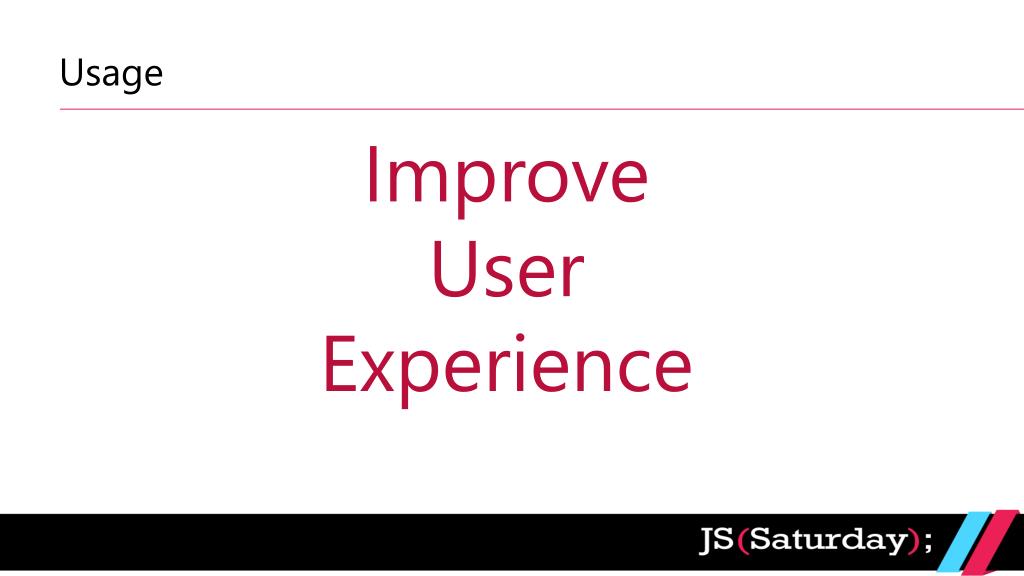 Usage

Improve
User
Experience

JS(Saturday);